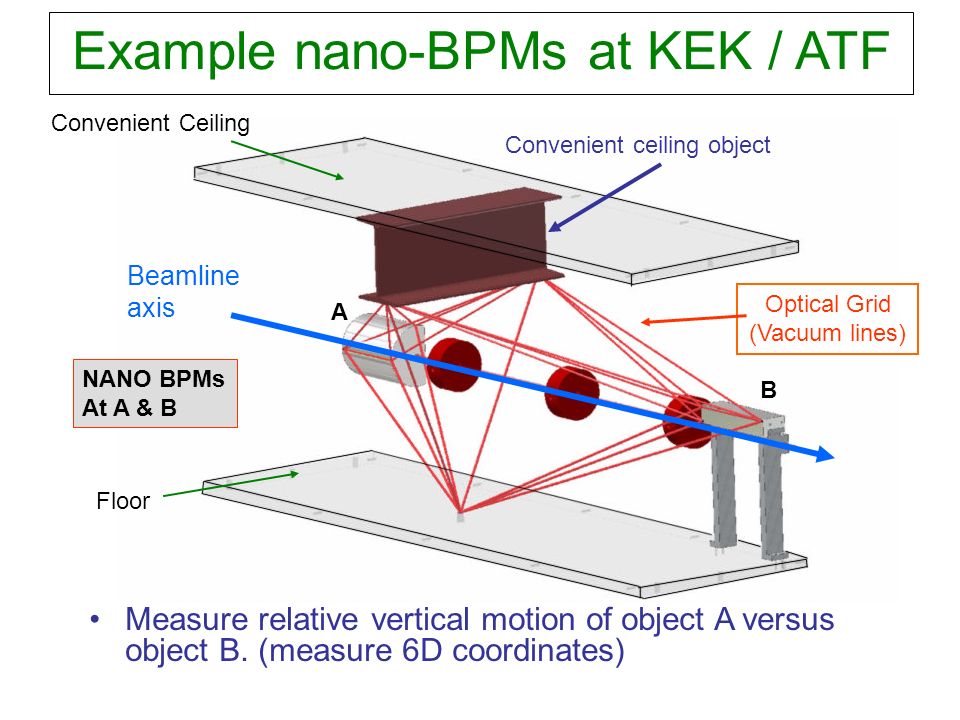 Example nano-BPMs at KEK / ATF

Convenient Ceiling

Convenient ceiling object

Beamline axis

A

Optical Grid (Vacuum lines)

NANO BPMs At A & B

B

Floor

• Measure relative vertical motion of object A versus object B. (measure 6D coordinates)